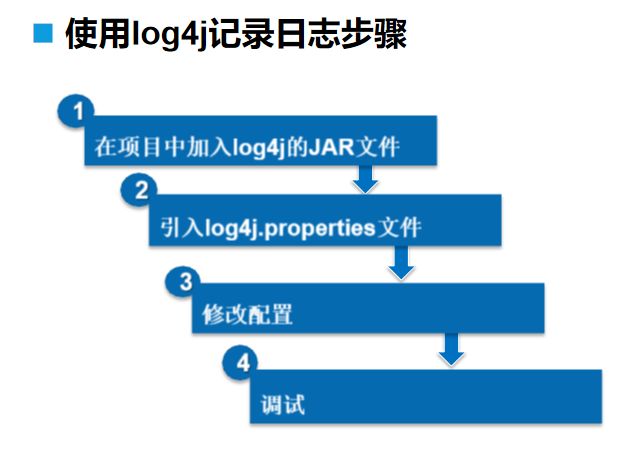 使用log4j记录日志步骤

1
在项目中加入log4j的JAR文件

2
引入log4j.properties文件

3
修改配置

4
调试